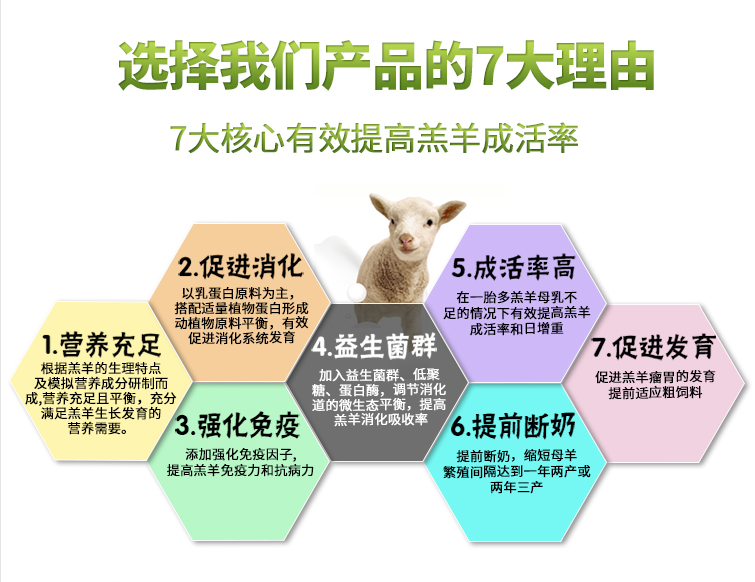 选择我们产品的7大理由

7大核心有效提高羔羊成活率

1.营养充足
根据羔羊的生理特点及模拟营养成分研制而成,营养充足且平衡，充分满足羔羊生长发育的营养需要。

2.促进消化
以乳蛋白原料为主，搭配适量植物蛋白形成动植物原料平衡，有效促进消化系统发育

3.强化免疫
添加强化免疫因子，提高羔羊免疫力和抗病力

4.益生菌群
加入益生菌群、低聚糖、蛋白酶，调节消化道的微生态平衡，提高羔羊消化吸收率

5.成活率高
在一胎多羔羊母乳不足的情况下有效提高羔羊成活率和日增重

6.提前断奶
提前断奶，缩短母羊繁殖间隔达到一年两产或两年三产

7.促进发育
促进羔羊瘤胃的发育提前适应粗饲料